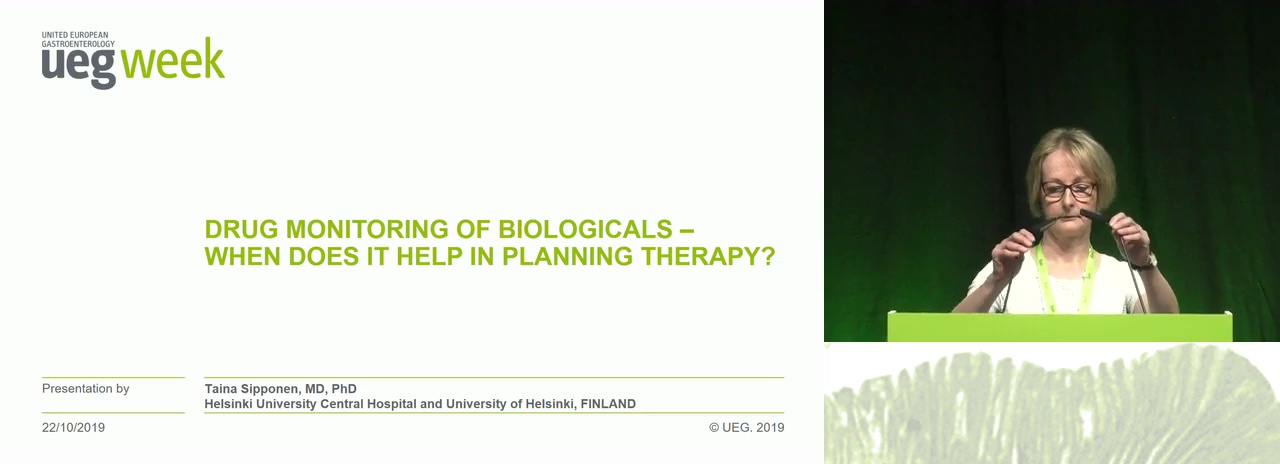 UNITED EUROPEAN GASTROENTEROLOGY
ueg week

DRUG MONITORING OF BIOLOGICALS – WHEN DOES IT HELP IN PLANNING THERAPY?

Presentation by

Taina Sipponen, MD, PhD
Helsinki University Central Hospital and University of Helsinki, FINLAND

22/10/2019

© UEG. 2019